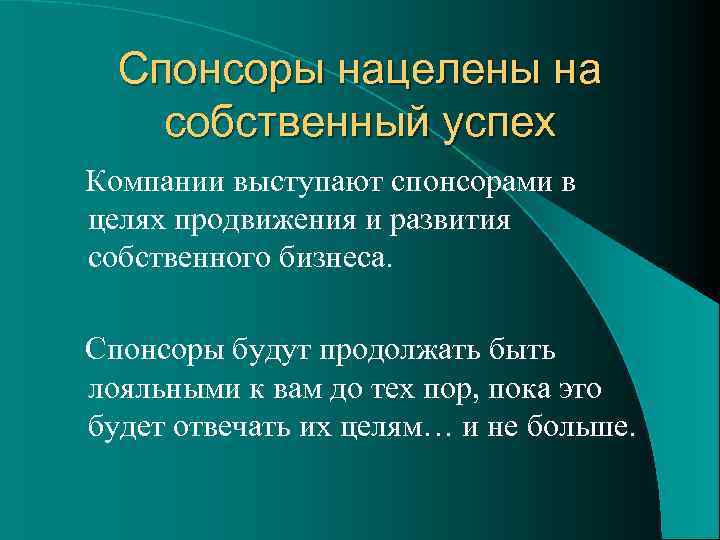 Спонсоры нацелены на собственный успех

Компании выступают спонсорами в целях продвижения и развития собственного бизнеса.

Спонсоры будут продолжать быть лояльными к вам до тех пор, пока это будет отвечать их целям… и не больше.